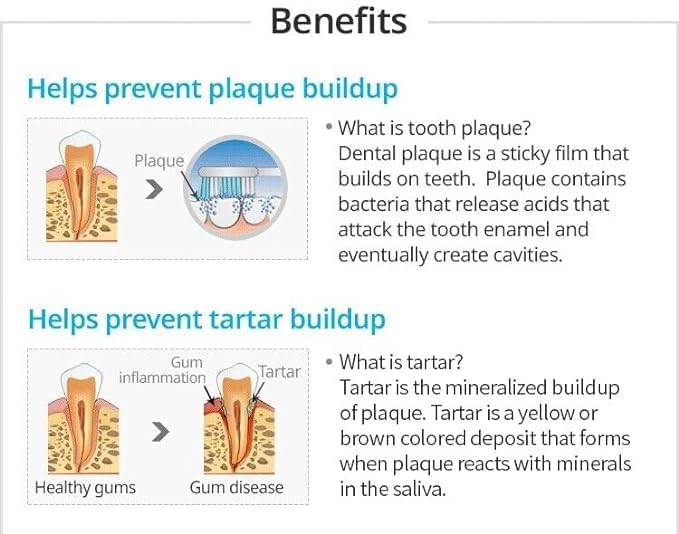 Benefits

Helps prevent plaque buildup

Plaque

• What is tooth plaque?
Dental plaque is a sticky film that builds on teeth. Plaque contains bacteria that release acids that attack the tooth enamel and eventually create cavities.

Helps prevent tartar buildup

Gum inflammation

Tartar

Healthy gums

Gum disease

• What is tartar?
Tartar is the mineralized buildup of plaque. Tartar is a yellow or brown colored deposit that forms when plaque reacts with minerals in the saliva.